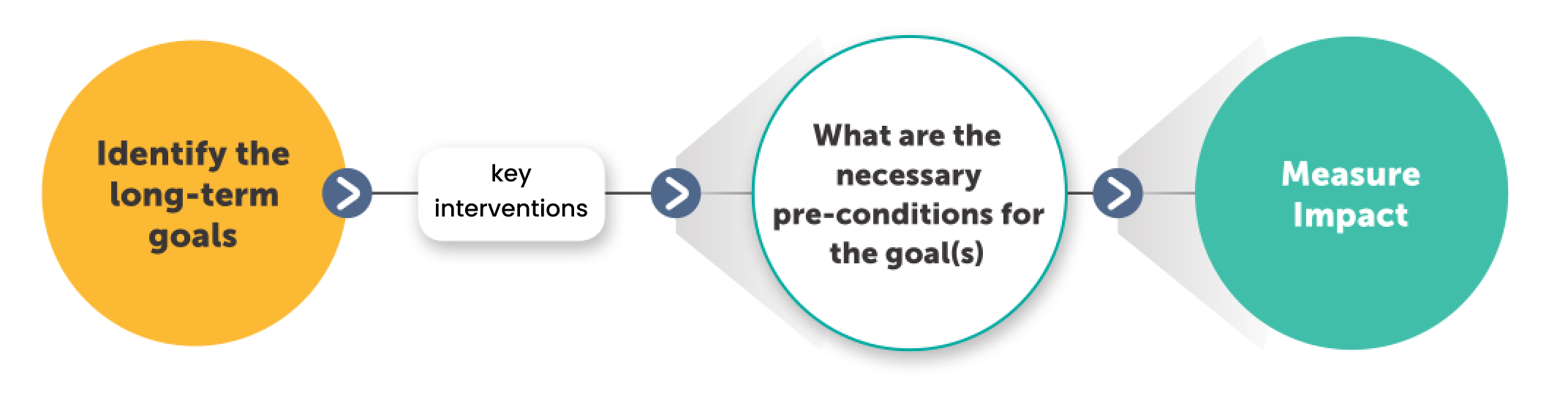 Identify the long-term goals

key interventions

What are the necessary pre-conditions for the goal(s)

Measure Impact